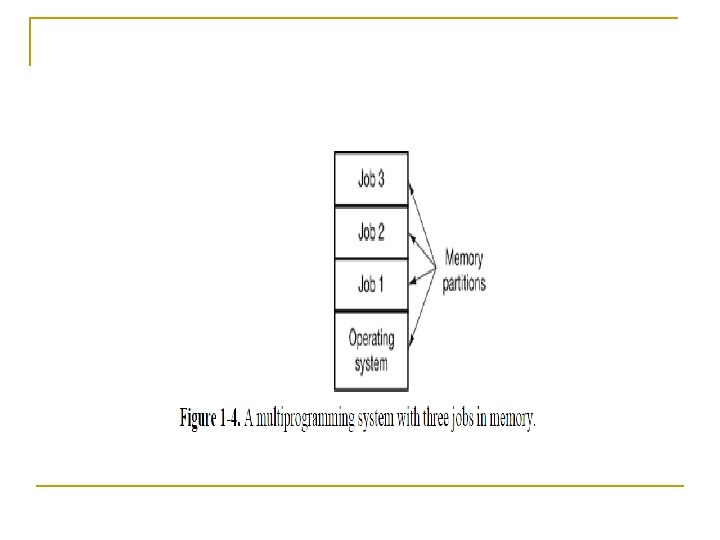 Job 3

Job 2

Job 1

Operating system

Memory partitions

Figure 1-4. A multiprogramming system with three jobs in memory.